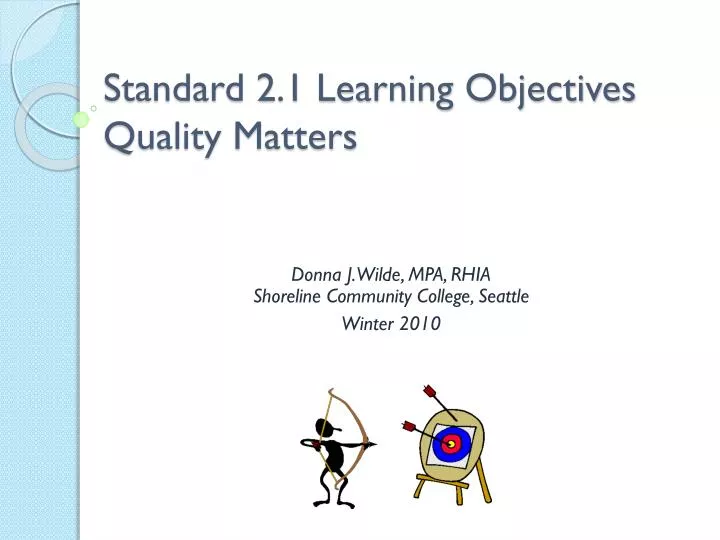 Standard 2.1 Learning Objectives Quality Matters

Donna J. Wilde, MPA, RHIA
Shoreline Community College, Seattle
Winter 2010